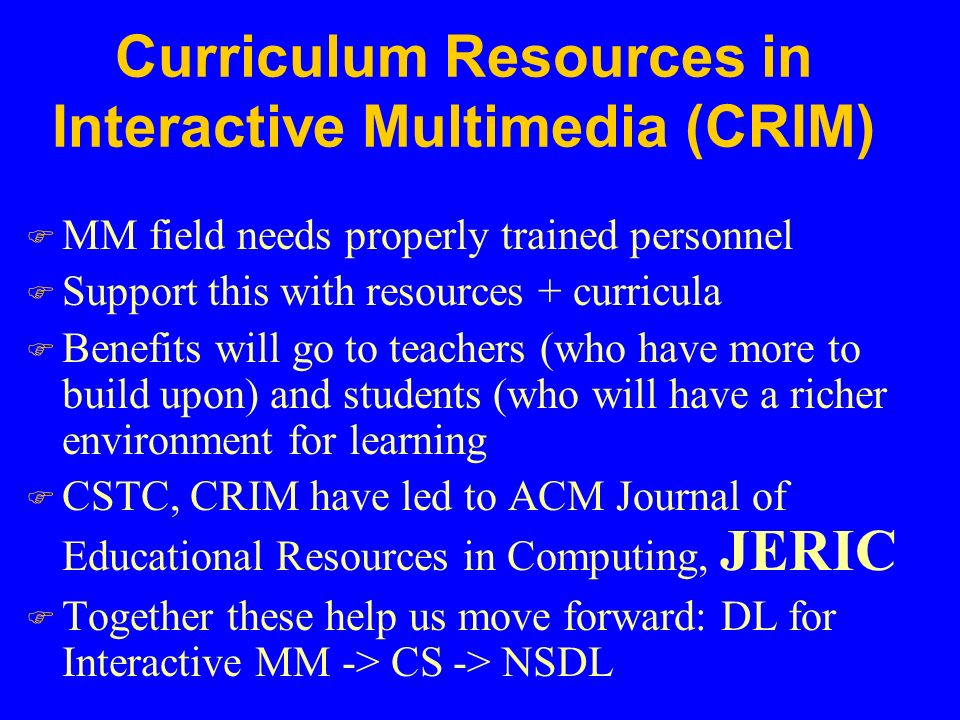 Curriculum Resources in Interactive Multimedia (CRIM)

MM field needs properly trained personnel

Support this with resources + curricula

Benefits will go to teachers (who have more to build upon) and students (who will have a richer environment for learning

CSTC, CRIM have led to ACM Journal of Educational Resources in Computing, JERIC

Together these help us move forward: DL for Interactive MM -> CS -> NSDL